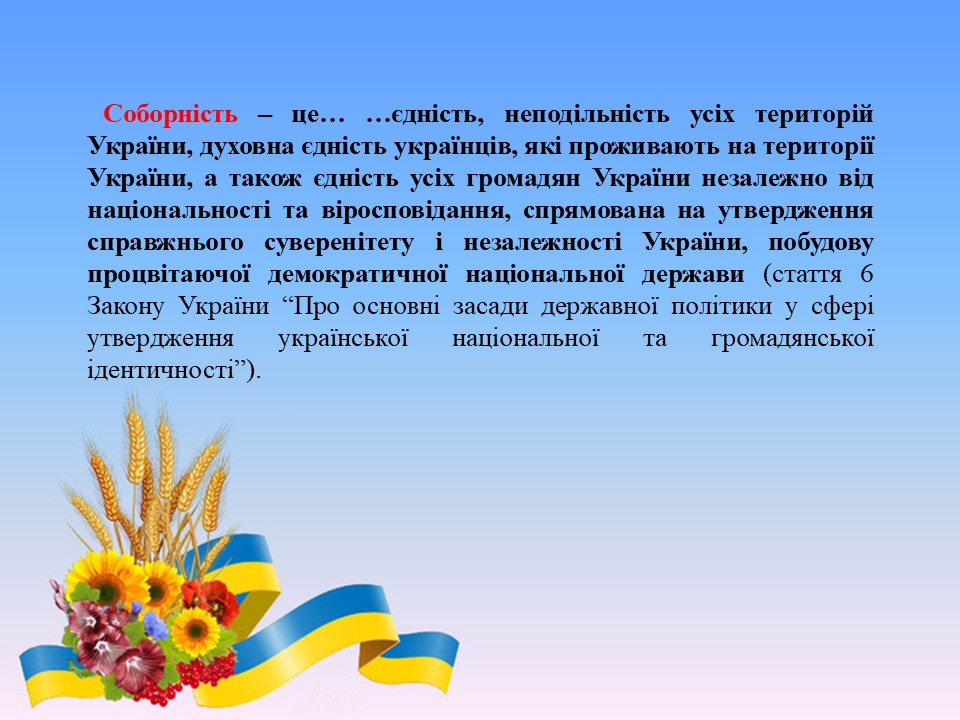 Соборність – це… …єдність, неподільність усіх територій України, духовна єдність українців, які проживають на території України, а також єдність усіх громадян України незалежно від національності та віросповідання, спрямована на утвердження справжнього суверенітету і незалежності України, побудову процвітаючої демократичної національної держави (стаття 6 Закону України “Про основні засади державної політики у сфері утвердження української національної та громадянської ідентичності”).